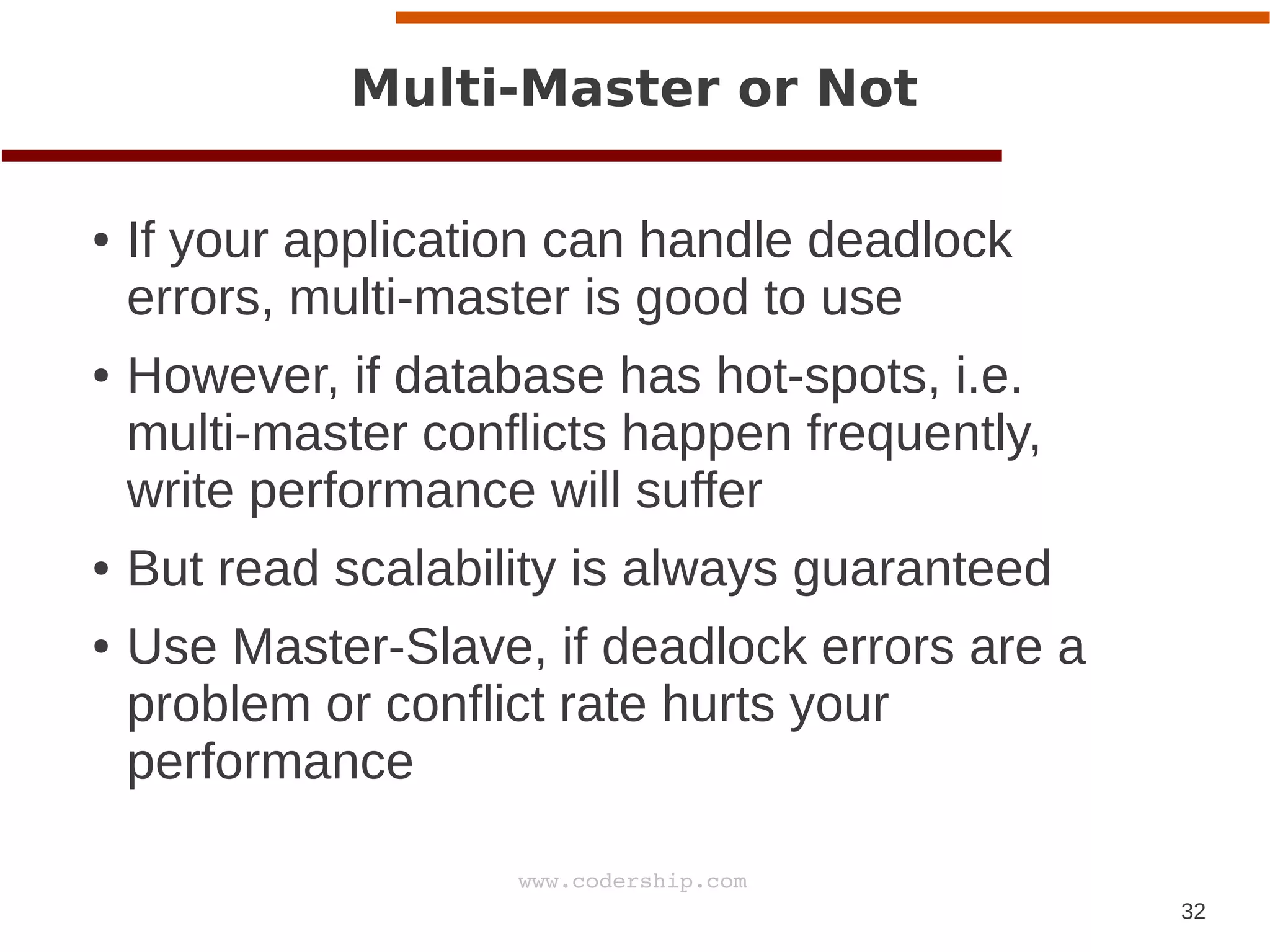 Multi-Master or Not

• If your application can handle deadlock errors, multi-master is good to use

• However, if database has hot-spots, i.e. multi-master conflicts happen frequently, write performance will suffer

• But read scalability is always guaranteed

• Use Master-Slave, if deadlock errors are a problem or conflict rate hurts your performance

www.codership.com

32